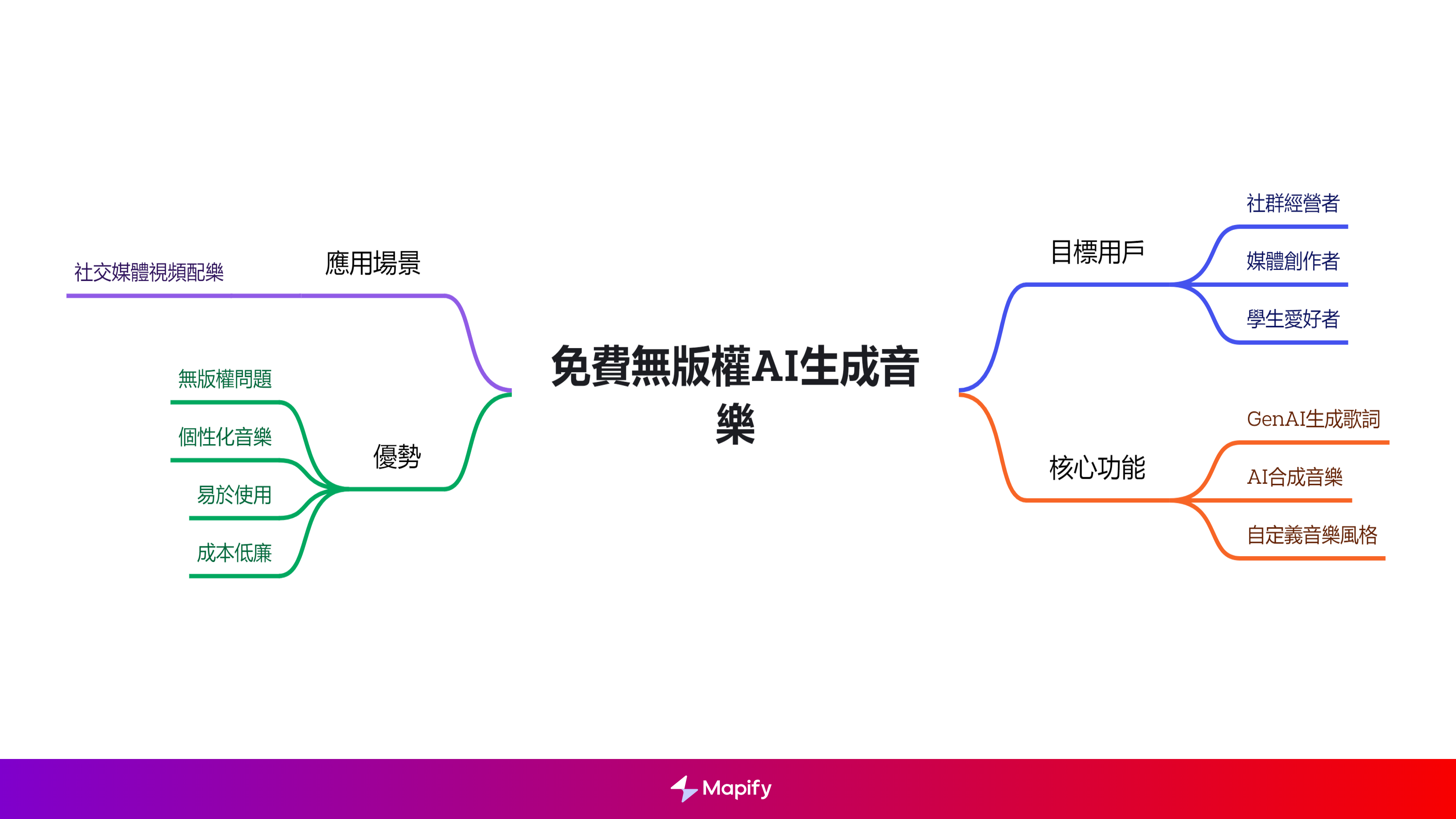 免費無版權AI生成音樂

應用場景
社交媒體視頻配樂

優勢
無版權問題
個性化音樂
易於使用
成本低廉

目標用戶
社群經營者
媒體創作者
學生愛好者

核心功能
GenAI生成歌詞
AI合成音樂
自定義音樂風格

Mapify